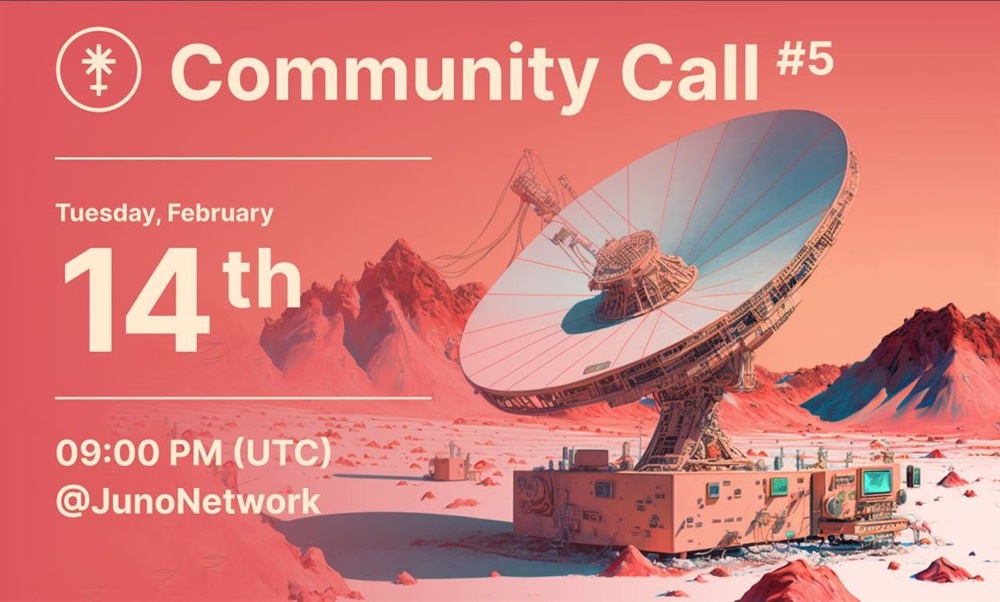 Community Call #5

Tuesday, February
14th

09:00 PM (UTC)
@JunoNetwork